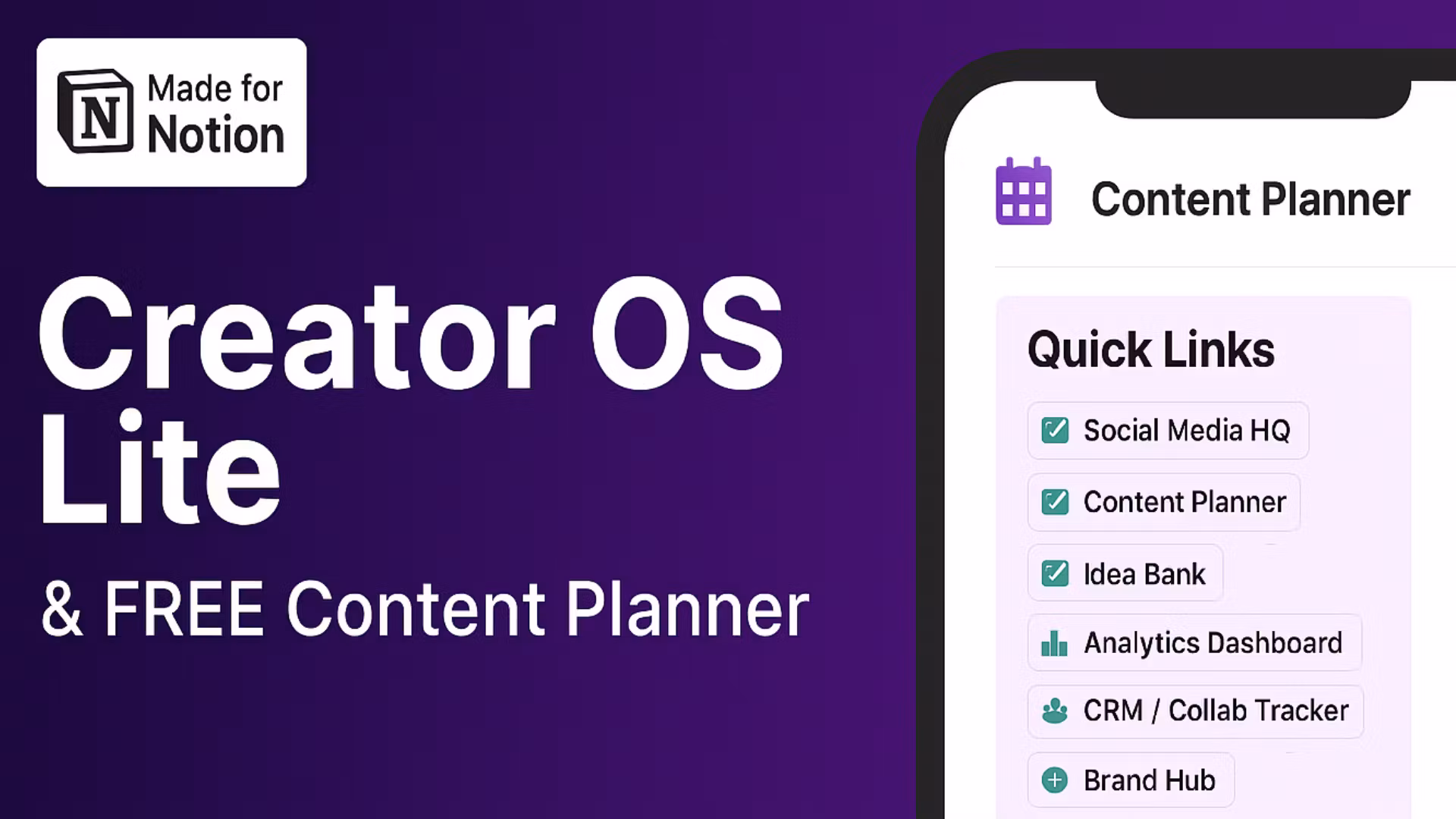 N Made for Notion

Creator OS Lite

& FREE Content Planner

Content Planner

Quick Links

Social Media HQ

Content Planner

Idea Bank

Analytics Dashboard

CRM / Collab Tracker

Brand Hub